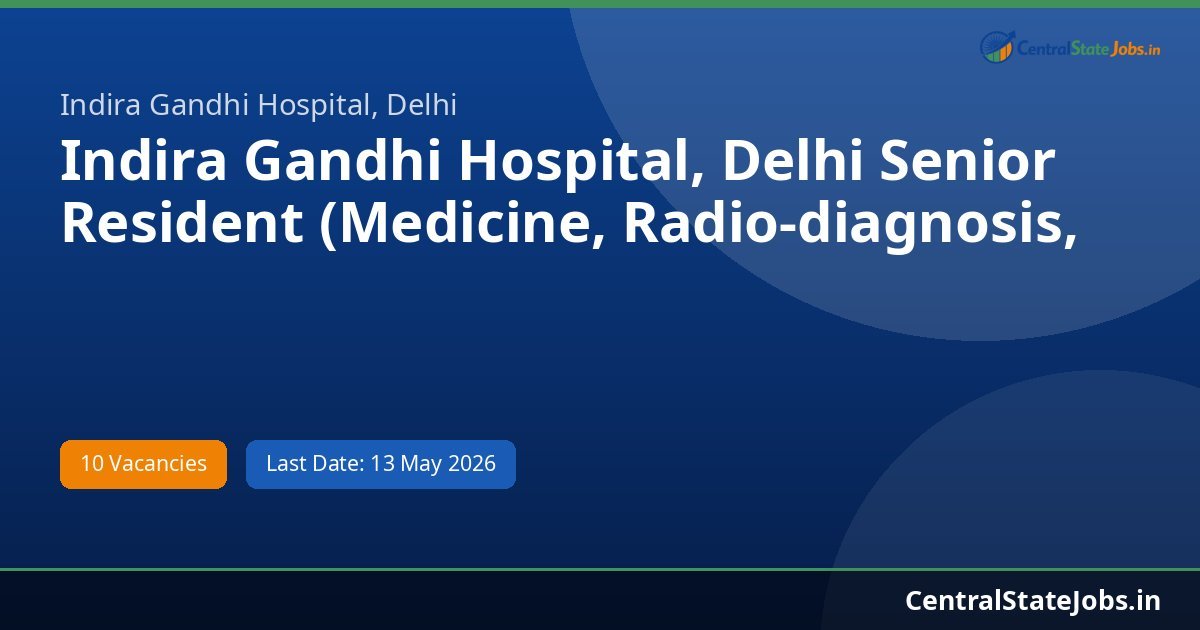 CentralStateJobs.in

Indira Gandhi Hospital, Delhi

Indira Gandhi Hospital, Delhi Senior Resident (Medicine, Radio-diagnosis,

10 Vacancies

Last Date: 13 May 2026

CentralStateJobs.in